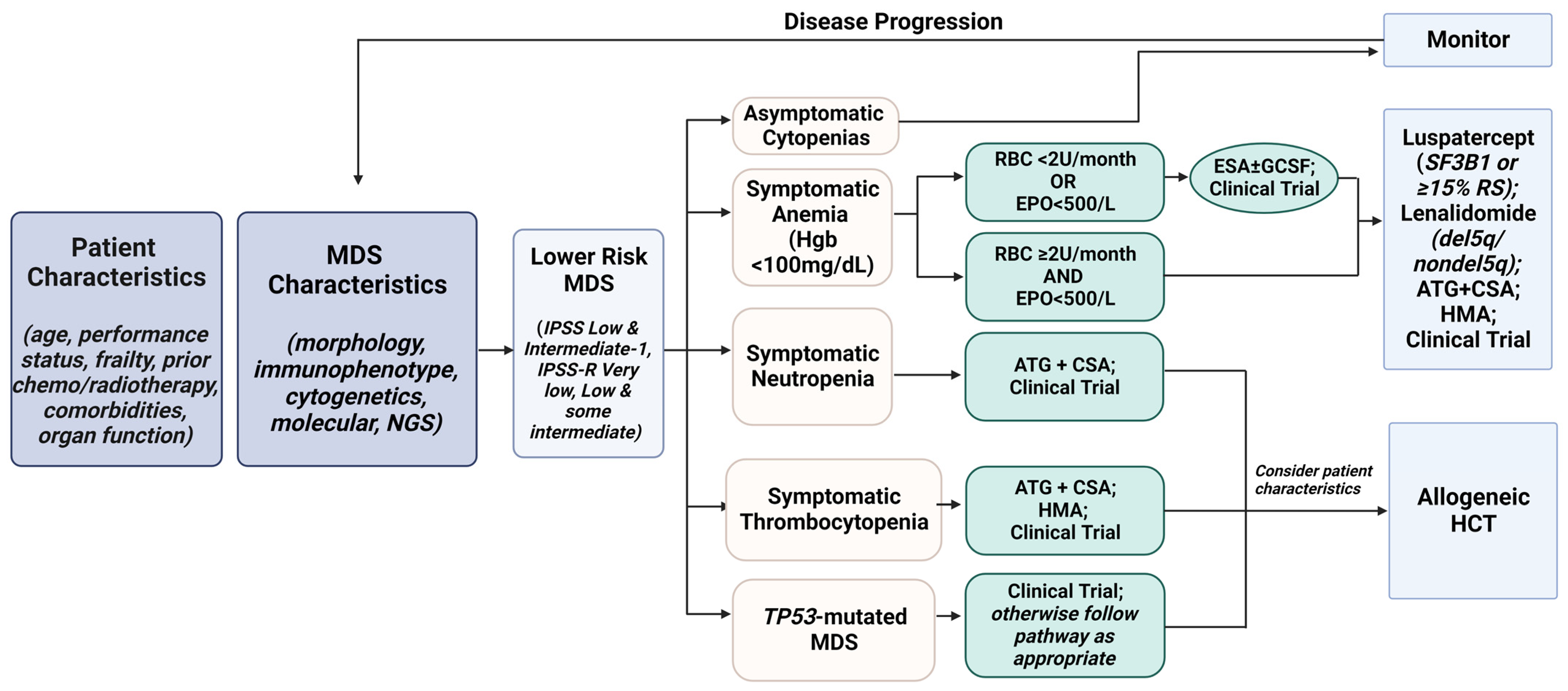 Disease Progression

Monitor

Patient Characteristics

(age, performance status, frailty, prior chemo/radiotherapy, comorbidities, organ function)

MDS Characteristics

(morphology, immunophenotype, cytogenetics, molecular, NGS)

Lower Risk MDS

(IPSS Low & Intermediate-1, IPSS-R Very low, Low & some intermediate)

Asymptomatic Cytopenias

Symptomatic Anemia (Hgb <100mg/dL)

RBC <2U/month OR EPO<500/L

ESA±GCSF; Clinical Trial

RBC ≥2U/month AND EPO<500/L

Luspatercept (SF3B1 or ≥15% RS); Lenalidomide (del5q/ nondel5q); ATG+CSA; HMA; Clinical Trial

Symptomatic Neutropenia

ATG + CSA; Clinical Trial

Symptomatic Thrombocytopenia

ATG + CSA; HMA; Clinical Trial

TP53-mutated MDS

Clinical Trial; otherwise follow pathway as appropriate

Consider patient characteristics

Allogeneic HCT